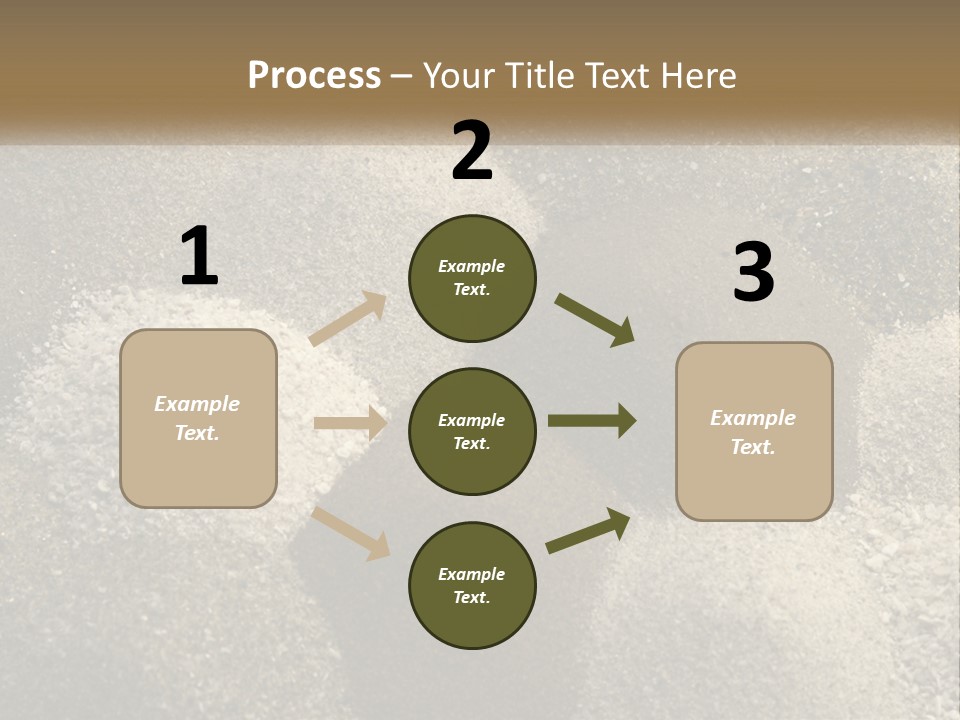 Process – Your Title Text Here

1

Example Text.

2

Example Text.

Example Text.

Example Text.

3

Example Text.